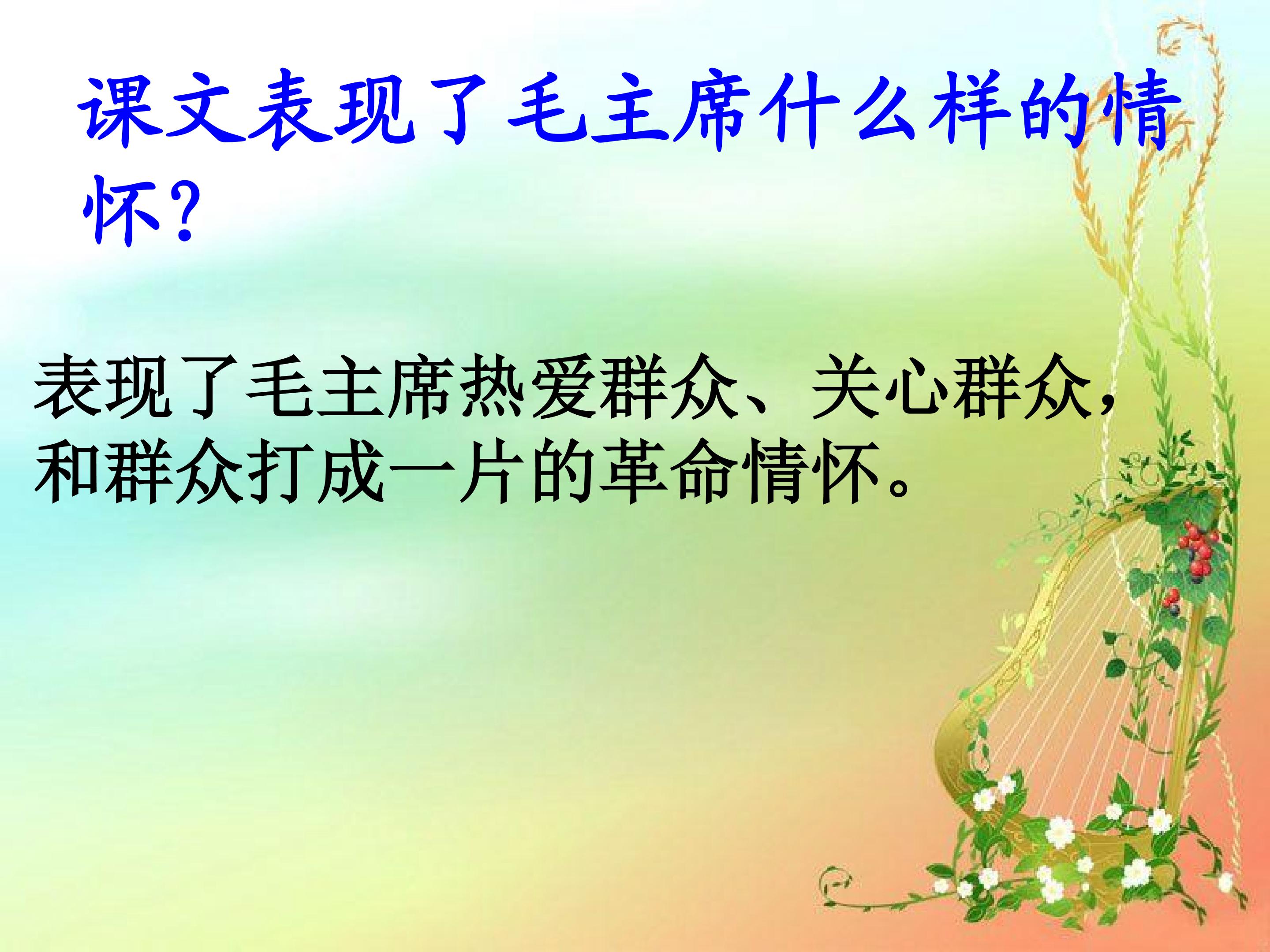 课文表现了毛主席什么样的情怀?

表现了毛主席热爱群众、关心群众，和群众打成一片的革命情怀。